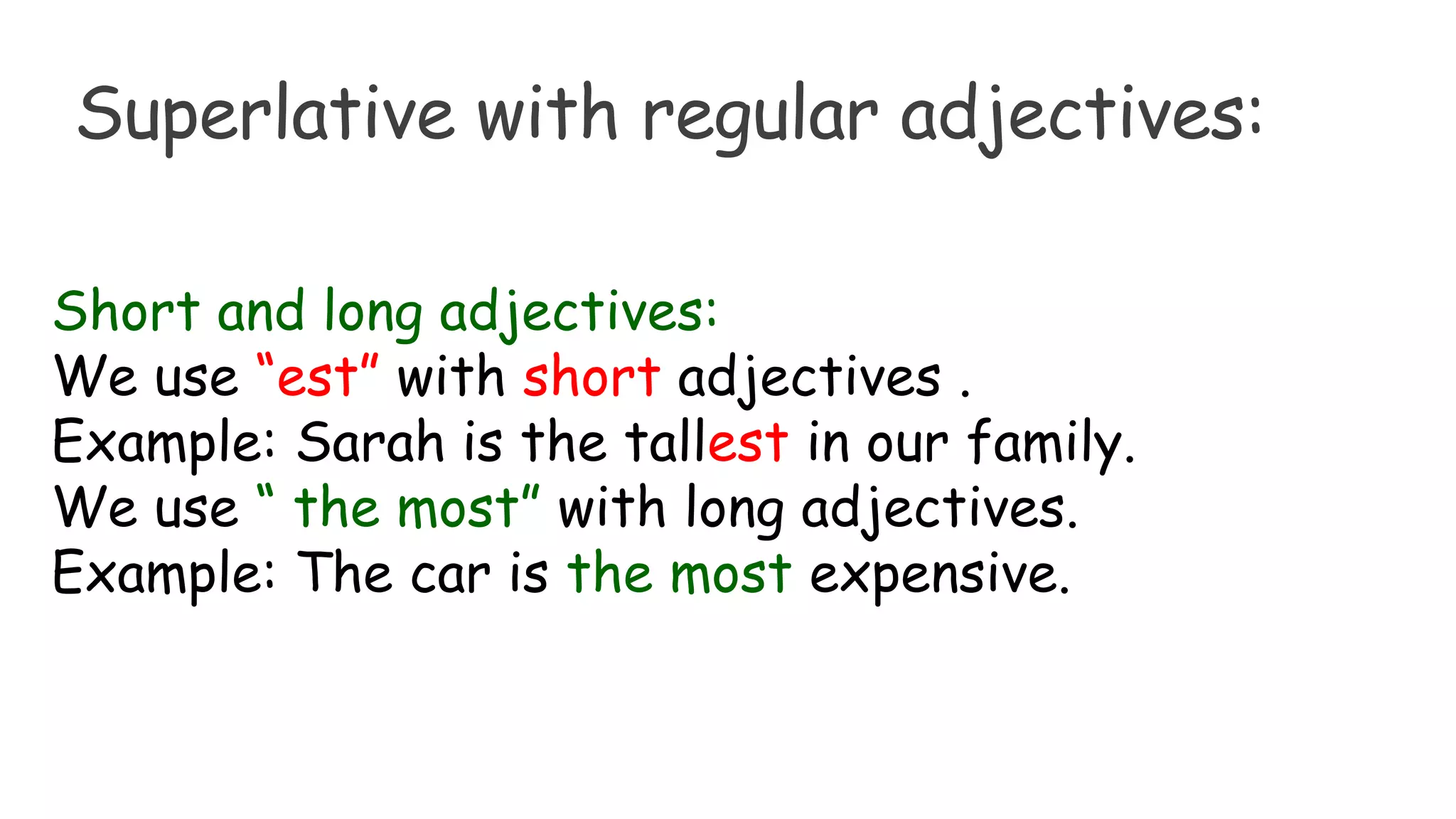 Superlative with regular adjectives:

Short and long adjectives:
We use “est” with short adjectives .
Example: Sarah is the tallest in our family.
We use “ the most” with long adjectives.
Example: The car is the most expensive.